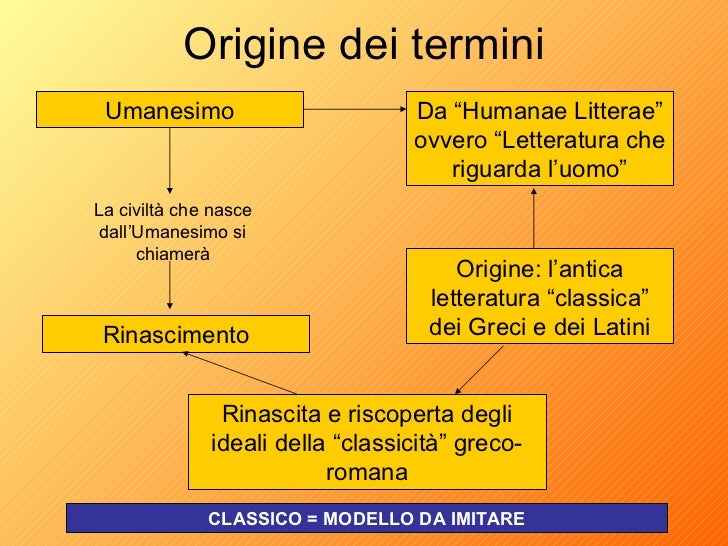 Origine dei termini

Umanesimo

Da “Humanae Litterae” ovvero “Letteratura che riguarda l’uomo”

La civiltà che nasce dall’Umanesimo si chiamerà

Rinascimento

Origine: l’antica letteratura “classica” dei Greci e dei Latini

Rinascita e riscoperta degli ideali della “classicità” greco-romana

CLASSICO = MODELLO DA IMITARE